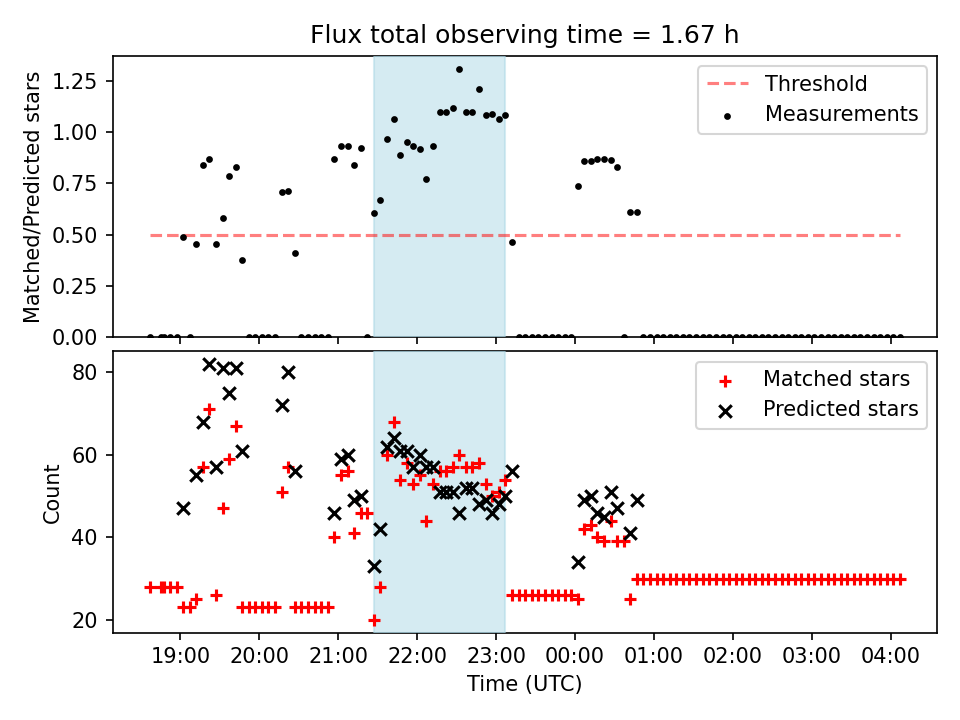 Flux total observing time = 1.67 h

Matched/Predicted stars

1.25
1.00
0.75
0.50
0.25
0.00

Threshold
Measurements

Count

80
60
40
20

Matched stars
Predicted stars

19:00 20:00 21:00 22:00 23:00 00:00 01:00 02:00 03:00 04:00

Time (UTC)